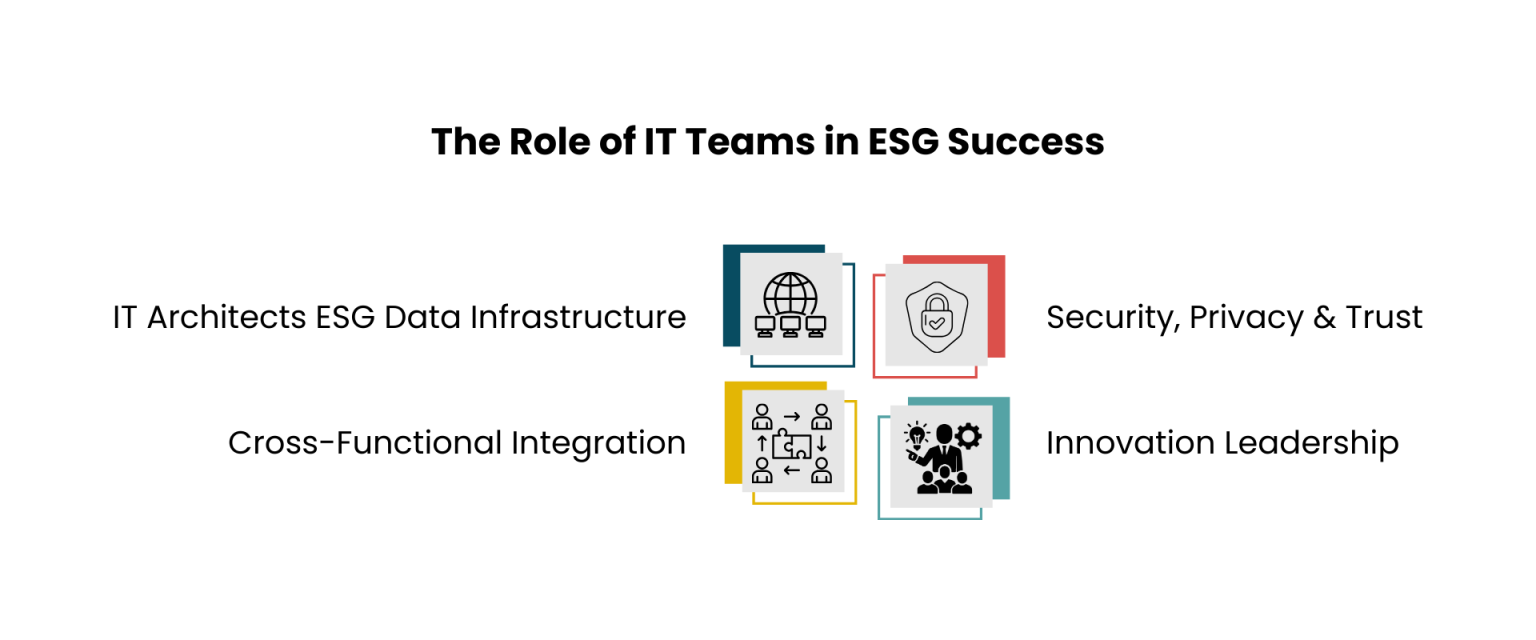 The Role of IT Teams in ESG Success

IT Architects ESG Data Infrastructure

Security, Privacy & Trust

Cross-Functional Integration

Innovation Leadership